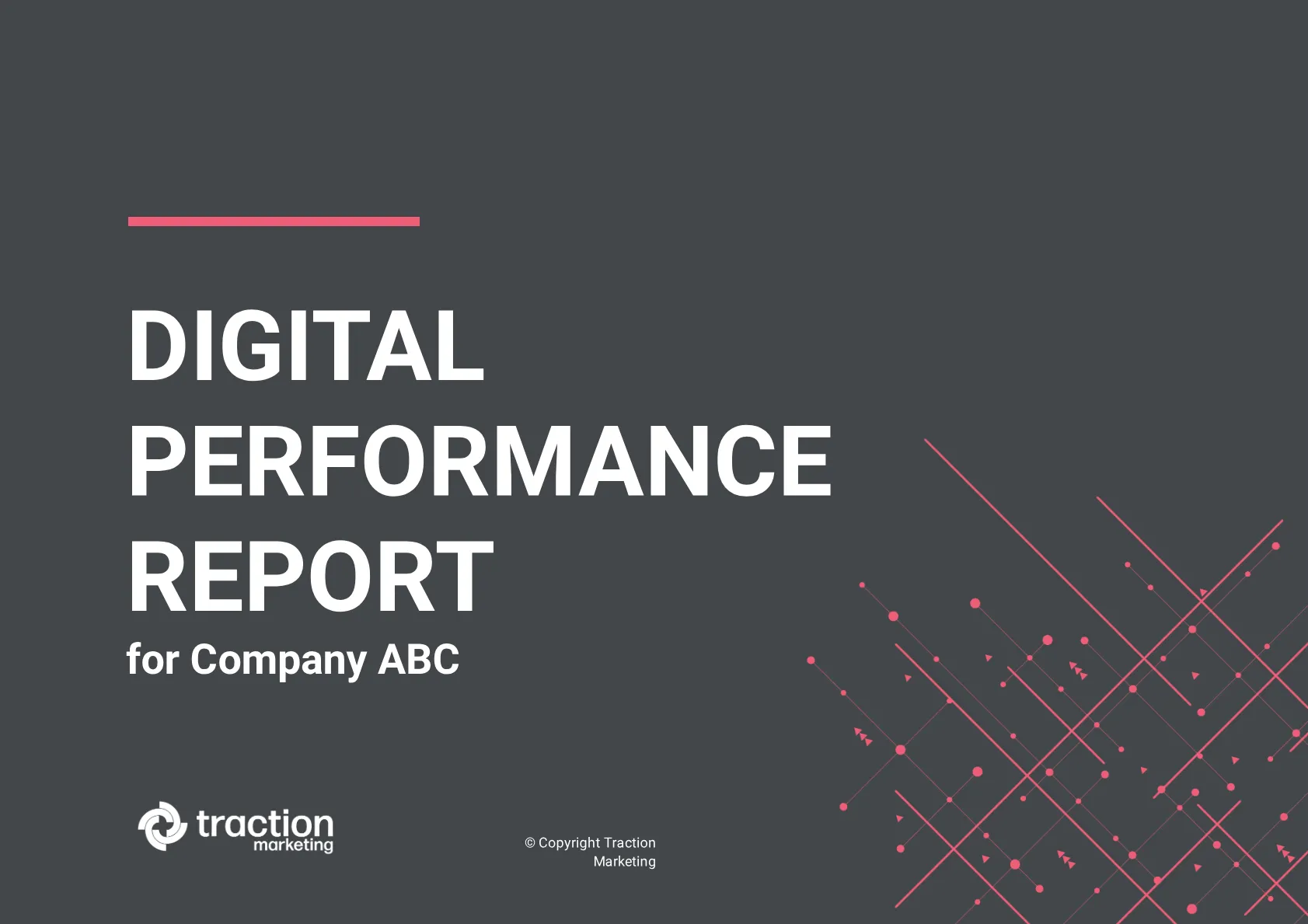 DIGITAL
PERFORMANCE
REPORT
for Company ABC

traction
marketing

© Copyright Traction Marketing